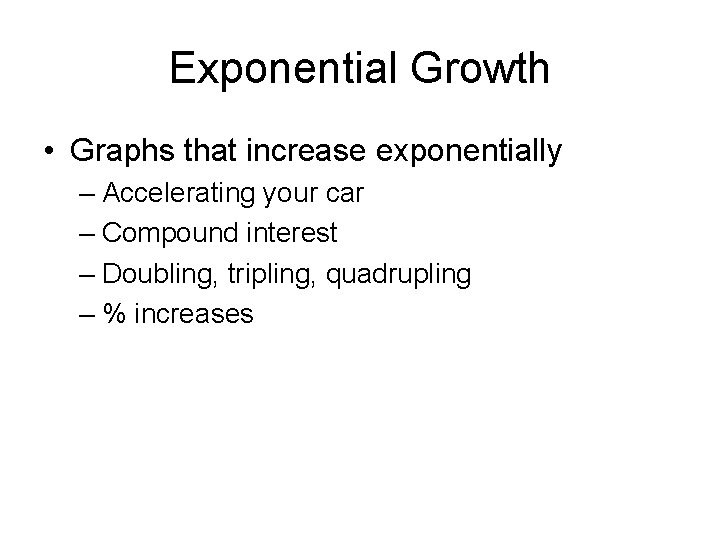 Exponential Growth

• Graphs that increase exponentially
– Accelerating your car
– Compound interest
– Doubling, tripling, quadrupling
– % increases